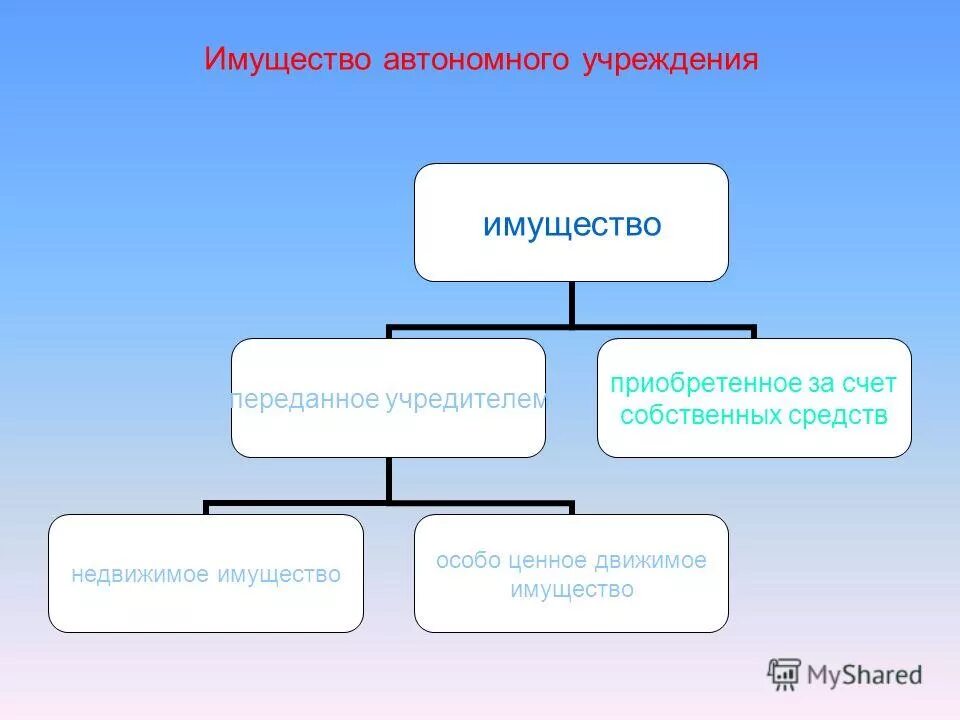 Имущество автономного учреждения

имущество

переданное учредителем

приобретенное за счет собственных средств

недвижимое имущество

особо ценное движимое имущество

MyShared